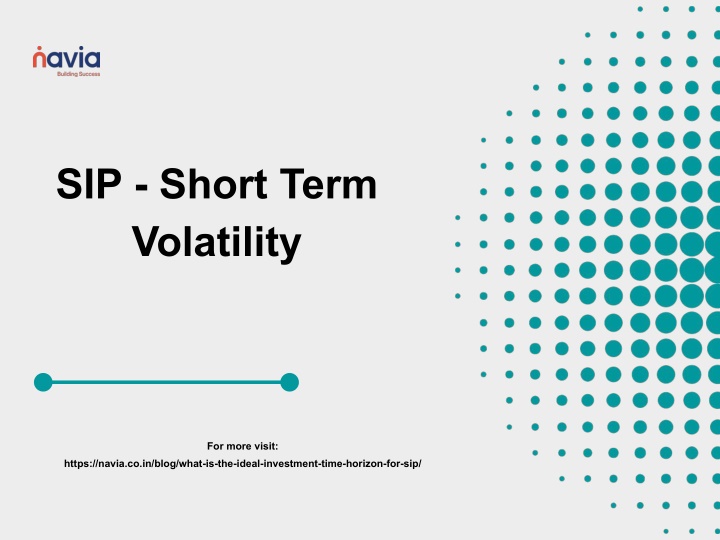 navia
Building Success

SIP - Short Term Volatility

For more visit:
https://navia.co.in/blog/what-is-the-ideal-investment-time-horizon-for-sip/